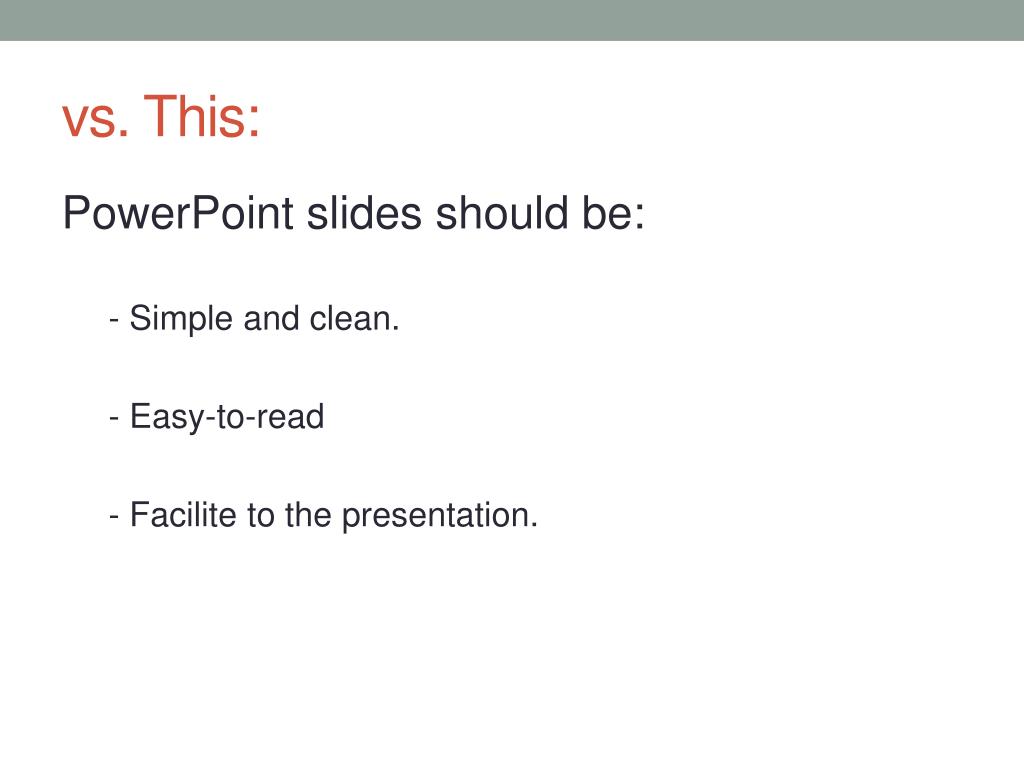 vs. This:

PowerPoint slides should be:

- Simple and clean.

- Easy-to-read

- Facilite to the presentation.